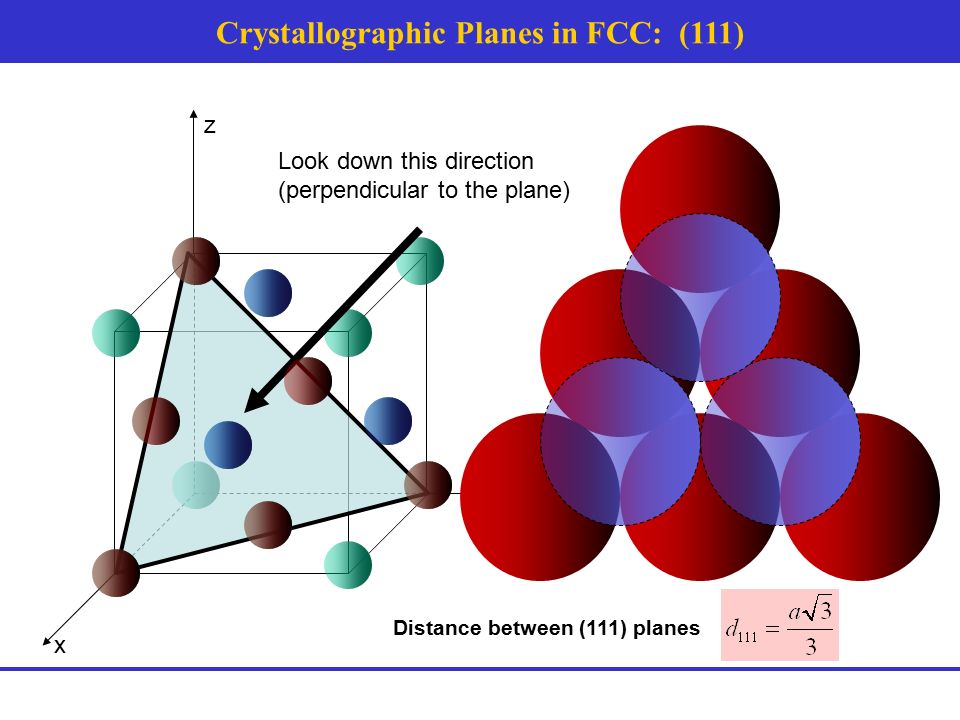 Crystallographic Planes in FCC: (111)

z

Look down this direction (perpendicular to the plane)

x

Distance between (111) planes $d_{111} = \frac{a\sqrt{3}}{3}$